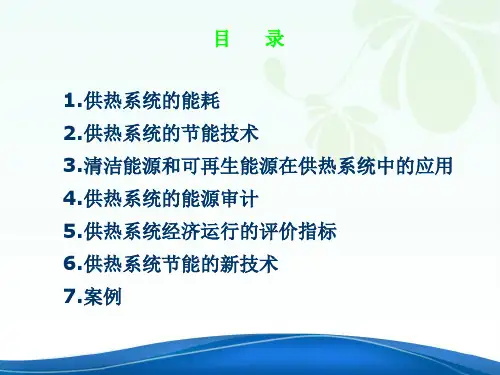 目　录

1.供热系统的能耗

2.供热系统的节能技术

3.清洁能源和可再生能源在供热系统中的应用

4.供热系统的能源审计

5.供热系统经济运行的评价指标

6.供热系统节能的新技术

7.案例